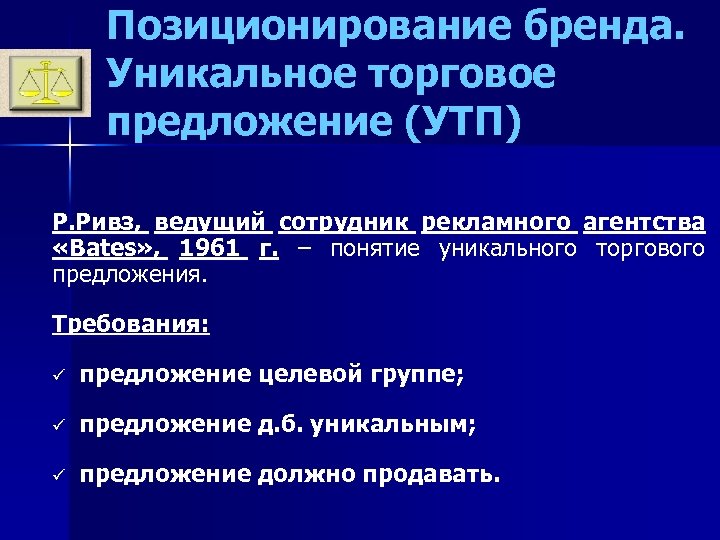 Позиционирование бренда. Уникальное торговое предложение (УТП)

Р.Ривз, ведущий сотрудник рекламного агентства «Bates», 1961 г. – понятие уникального торгового предложения.

Требования:

✓ предложение целевой группе;

✓ предложение д.б. уникальным;

✓ предложение должно продавать.